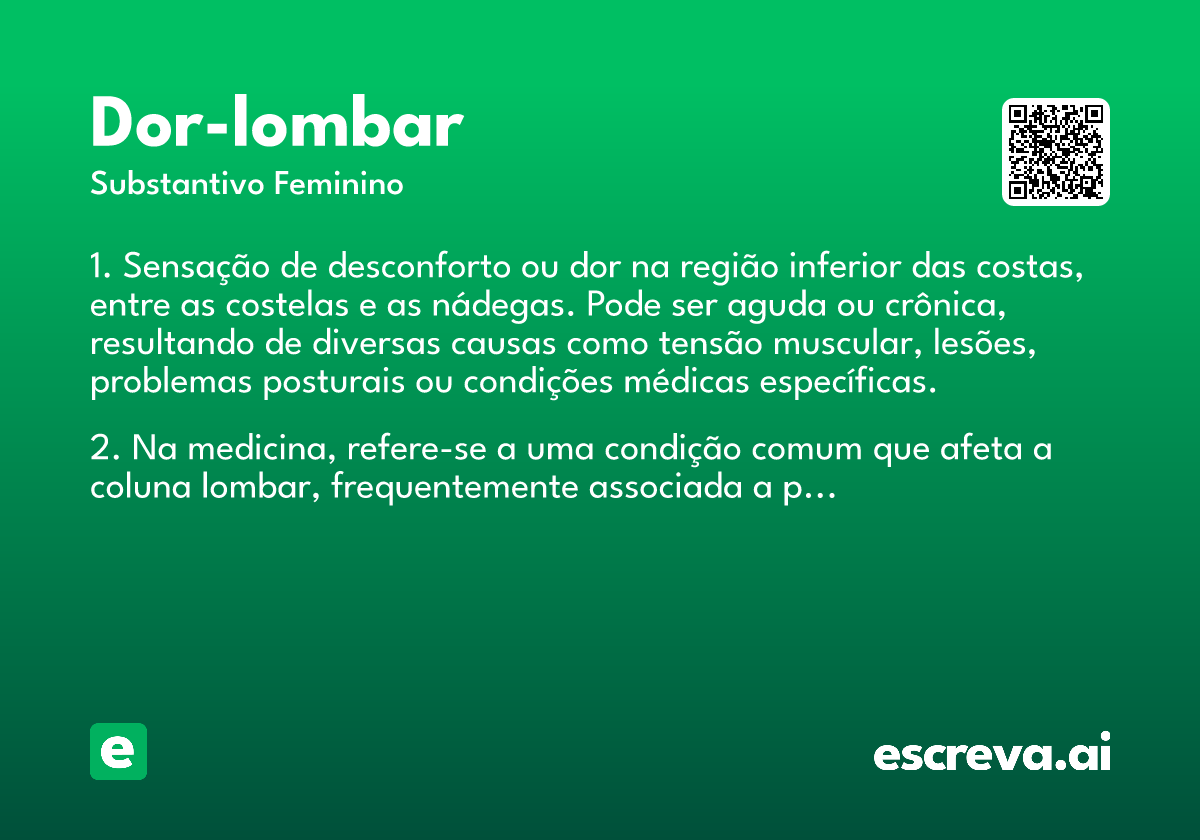 Dor-lombar
Substantivo Feminino

1. Sensação de desconforto ou dor na região inferior das costas, entre as costelas e as nádegas. Pode ser aguda ou crônica, resultando de diversas causas como tensão muscular, lesões, problemas posturais ou condições médicas específicas.

2. Na medicina, refere-se a uma condição comum que afeta a coluna lombar, frequentemente associada a p...

e

escreva.ai